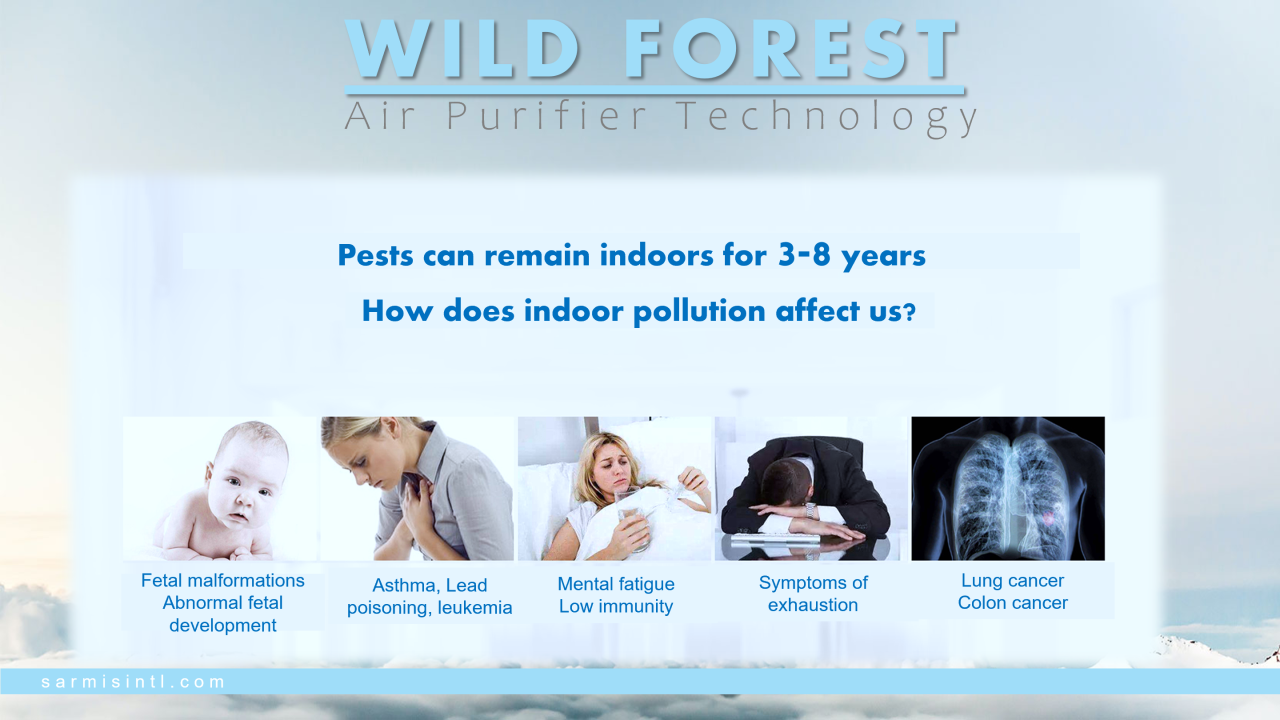 WILD FOREST
Air Purifier Technology

Pests can remain indoors for 3-8 years

How does indoor pollution affect us?

Fetal malformations
Abnormal fetal development

Asthma, Lead poisoning, leukemia

Mental fatigue
Low immunity

Symptoms of exhaustion

Lung cancer
Colon cancer

sarmisintl.com